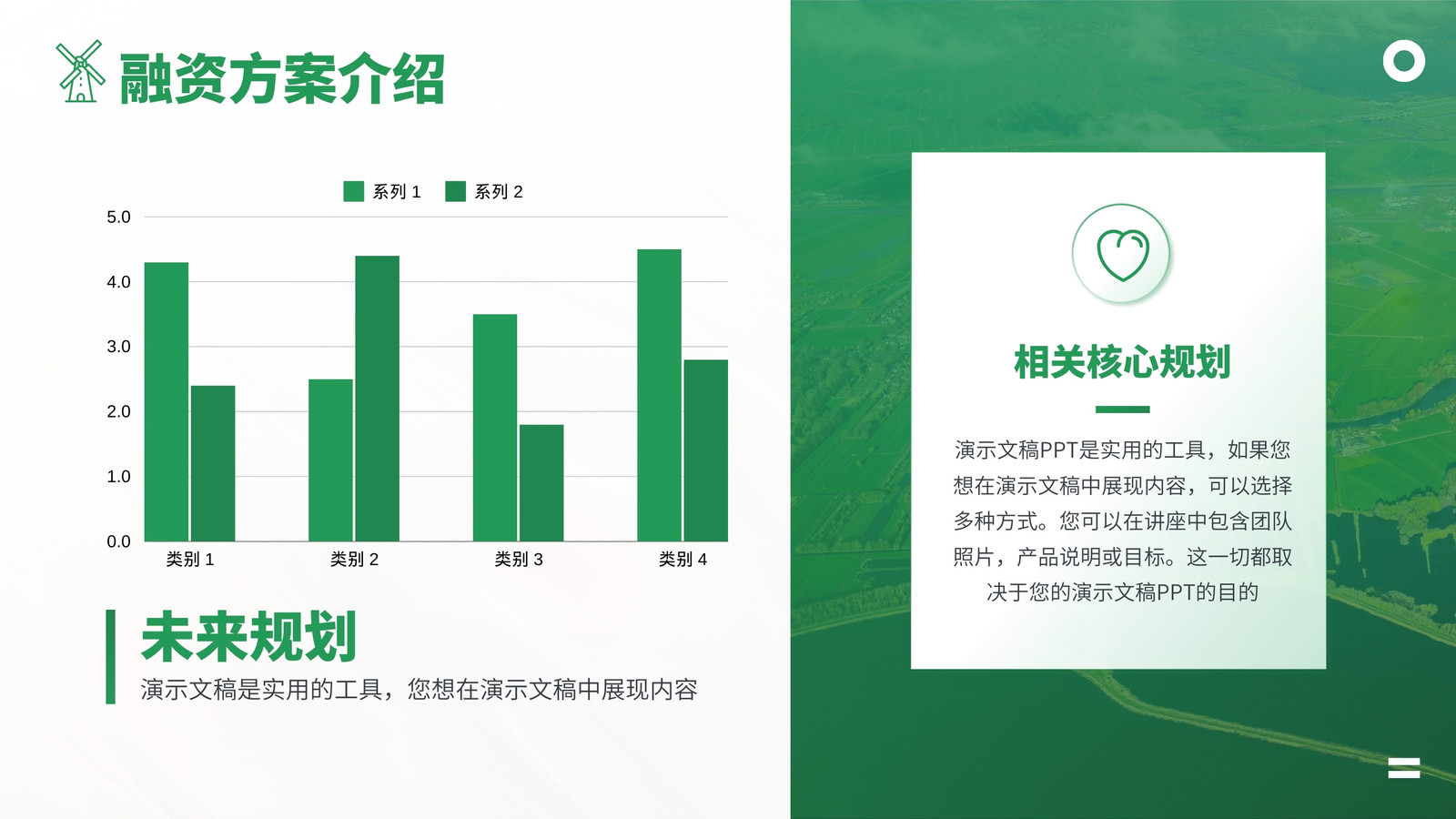 融资方案介绍

系列 1 系列 2

5.0
4.0
3.0
2.0
1.0
0.0

类别 1 类别 2 类别 3 类别 4

未来规划

演示文稿是实用的工具，您想在演示文稿中展现内容

相关核心规划

演示文稿PPT是实用的工具，如果您想在演示文稿中展现内容，可以选择多种方式。您可以在讲座中包含团队照片，产品说明或目标。这一切都取决于您的演示文稿PPT的目的